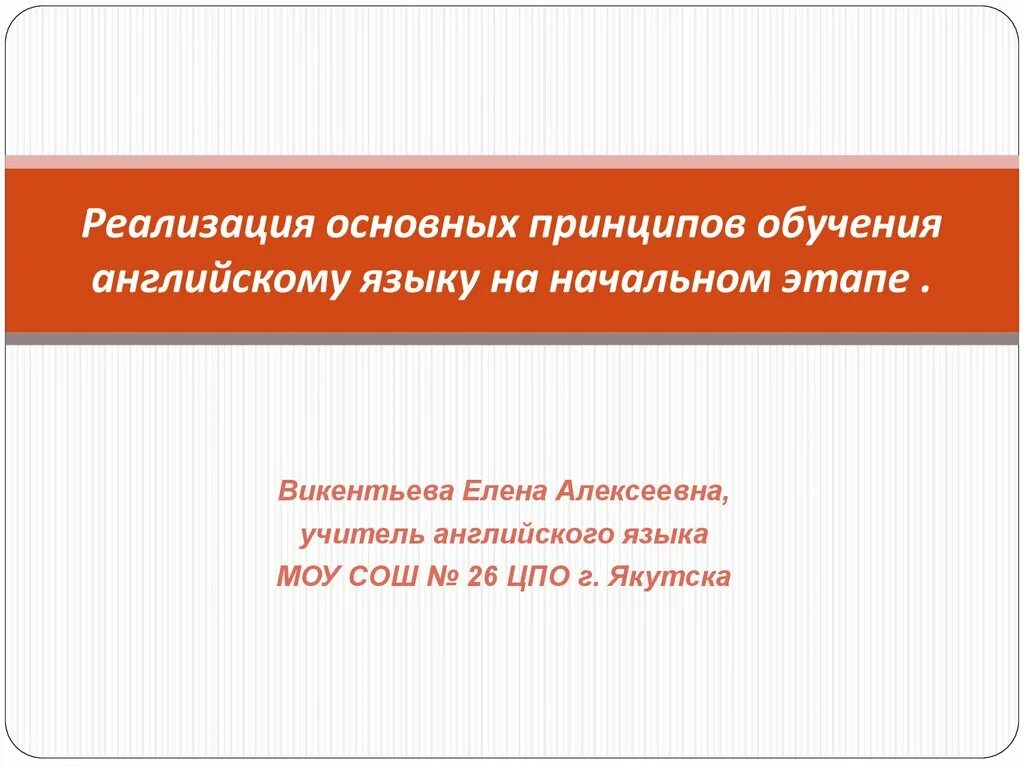 Реализация основных принципов обучения английскому языку на начальном этапе .

Викентьева Елена Алексеевна,
учитель английского языка
МОУ СОШ № 26 ЦПО г. Якутска